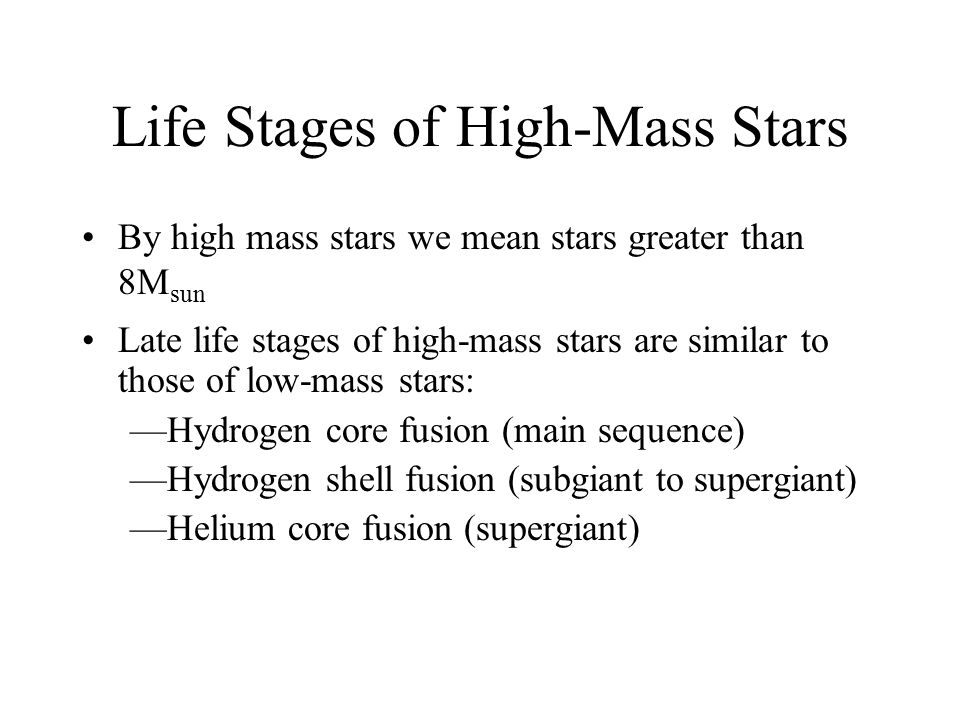 Life Stages of High-Mass Stars

• By high mass stars we mean stars greater than $8M_{sun}$

• Late life stages of high-mass stars are similar to those of low-mass stars:

—Hydrogen core fusion (main sequence)

—Hydrogen shell fusion (subgiant to supergiant)

—Helium core fusion (supergiant)